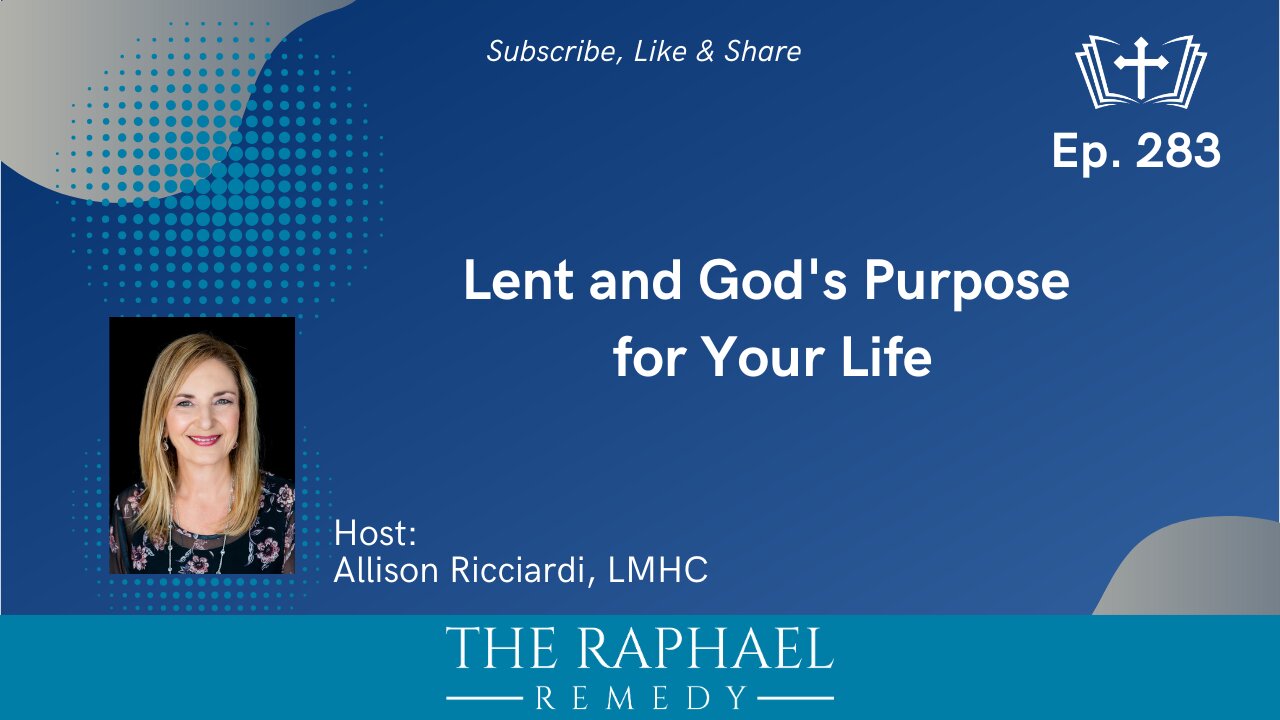 Subscribe, Like & Share

Ep. 283

Lent and God's Purpose for Your Life

Host:
Allison Ricciardi, LMHC

THE RAPHAEL
REMEDY